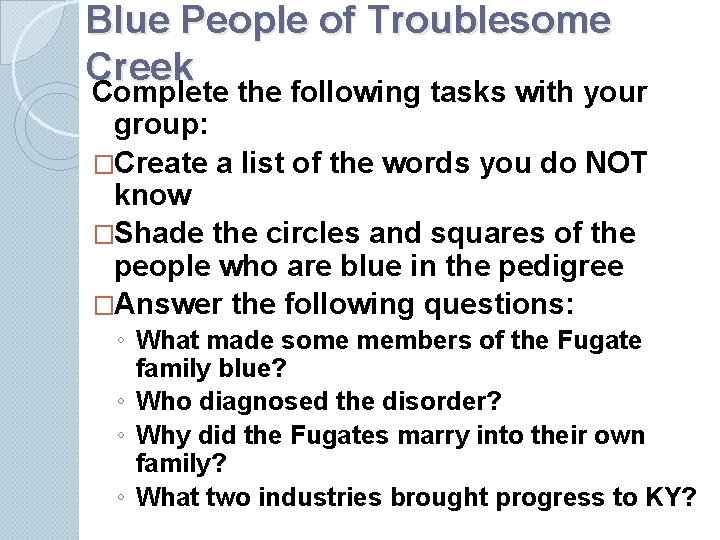 Blue People of Troublesome Creek

Complete the following tasks with your group:

□Create a list of the words you do NOT know

□Shade the circles and squares of the people who are blue in the pedigree

□Answer the following questions:

◦ What made some members of the Fugate family blue?
◦ Who diagnosed the disorder?
◦ Why did the Fugates marry into their own family?
◦ What two industries brought progress to KY?